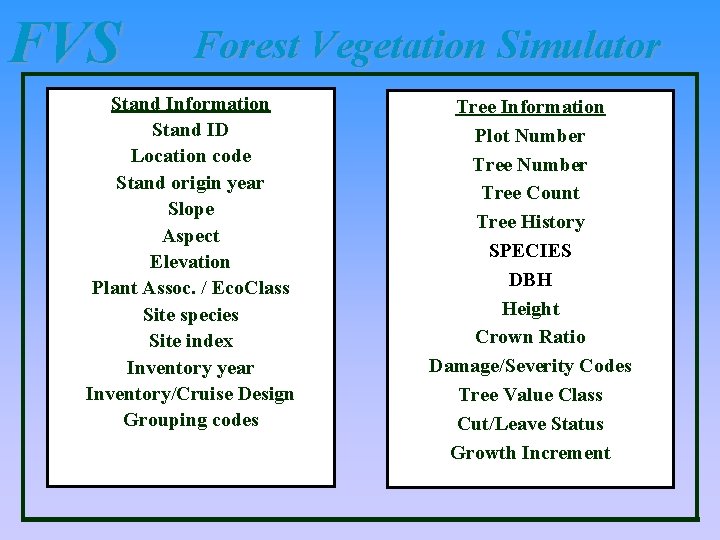 FVS Forest Vegetation Simulator

Stand Information
Stand ID
Location code
Stand origin year
Slope
Aspect
Elevation
Plant Assoc. / EcoClass
Site species
Site index
Inventory year
Inventory/Cruise Design
Grouping codes

Tree Information
Plot Number
Tree Number
Tree Count
Tree History
SPECIES
DBH
Height
Crown Ratio
Damage/Severity Codes
Tree Value Class
Cut/Leave Status
Growth Increment